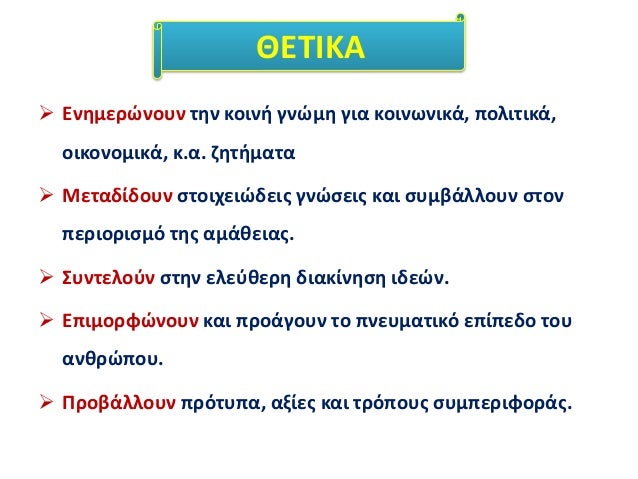 ΘΕΤΙΚΑ

➢ Ενημερώνουν την κοινή γνώμη για κοινωνικά, πολιτικά, οικονομικά, κ.α. ζητήματα

➢ Μεταδίδουν στοιχειώδεις γνώσεις και συμβάλλουν στον περιορισμό της αμάθειας.

➢ Συντελούν στην ελεύθερη διακίνηση ιδεών.

➢ Επιμορφώνουν και προάγουν το πνευματικό επίπεδο του ανθρώπου.

➢ Προβάλλουν πρότυπα, αξίες και τρόπους συμπεριφοράς.